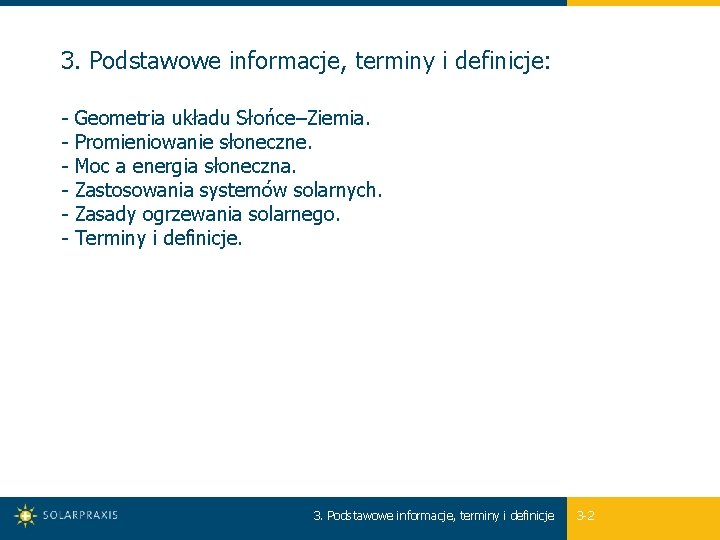 3. Podstawowe informacje, terminy i definicje:

- Geometria układu Słońce–Ziemia.
- Promieniowanie słoneczne.
- Moc a energia słoneczna.
- Zastosowania systemów solarnych.
- Zasady ogrzewania solarnego.
- Terminy i definicje.

SOLARPRAXIS

3. Podstawowe informacje, terminy i definicje

3-2